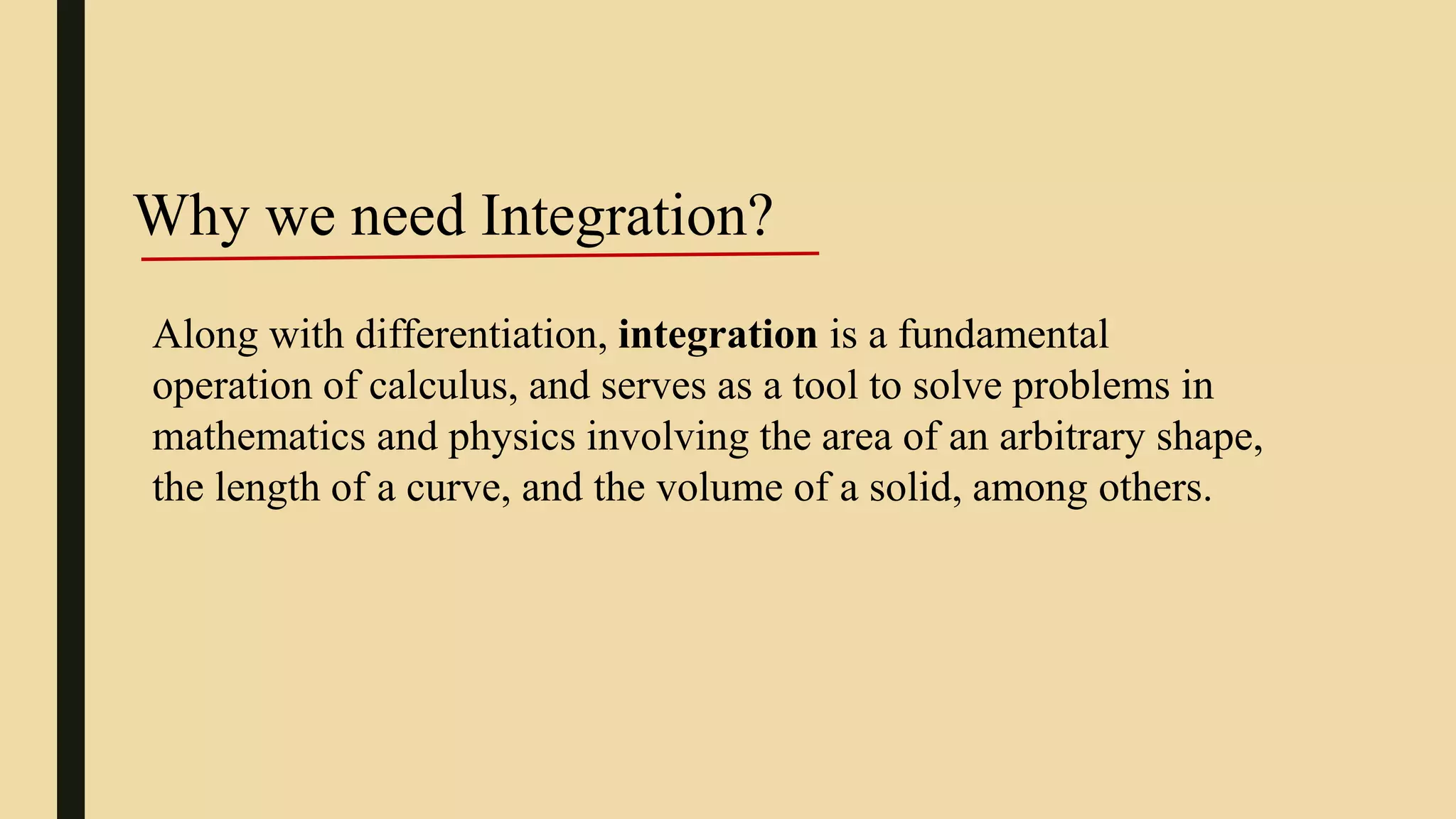 Why we need Integration?

Along with differentiation, integration is a fundamental operation of calculus, and serves as a tool to solve problems in mathematics and physics involving the area of an arbitrary shape, the length of a curve, and the volume of a solid, among others.